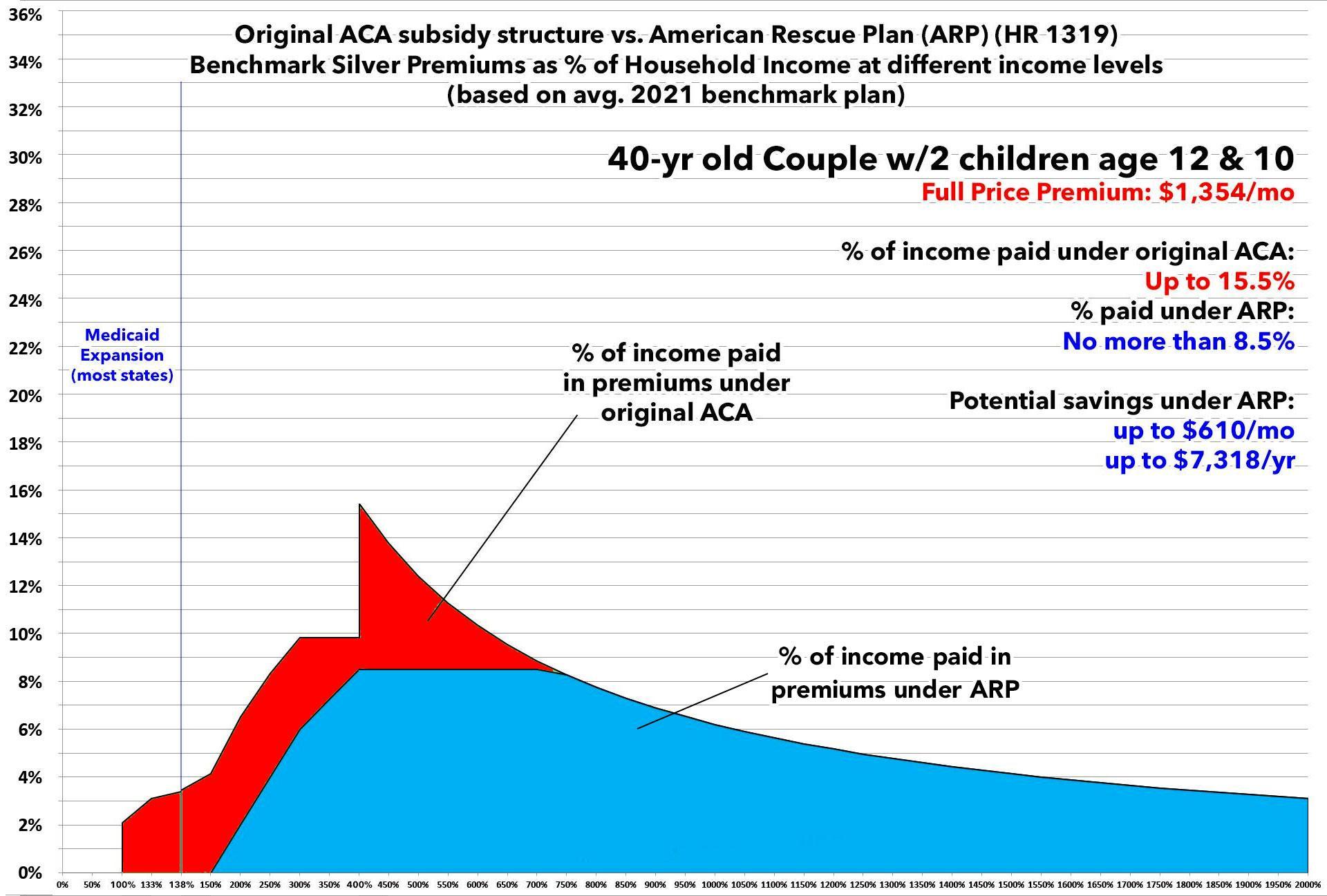 Original ACA subsidy structure vs. American Rescue Plan (ARP) (HR 1319)
Benchmark Silver Premiums as % of Household Income at different income levels
(based on avg. 2021 benchmark plan)

40-yr old Couple w/2 children age 12 & 10
Full Price Premium: $1,354/mo

% of income paid under original ACA:
Up to 15.5%
% paid under ARP:
No more than 8.5%

Potential savings under ARP:
up to $610/mo
up to $7,318/yr

Medicaid Expansion (most states)

% of income paid in premiums under original ACA

% of income paid in premiums under ARP

36%
34%
32%
30%
28%
26%
24%
22%
20%
18%
16%
14%
12%
10%
8%
6%
4%
2%
0%

0% 50% 100% 133% 138% 150% 200% 250% 300% 350% 400% 450% 500% 550% 600% 650% 700% 750% 800% 850% 900% 950% 1000% 1050% 1100% 1150% 1200% 1250% 1300% 1350% 1400% 1450% 1500% 1550% 1600% 1650% 1700% 1750% 1800% 1850% 1900% 1950% 2000%